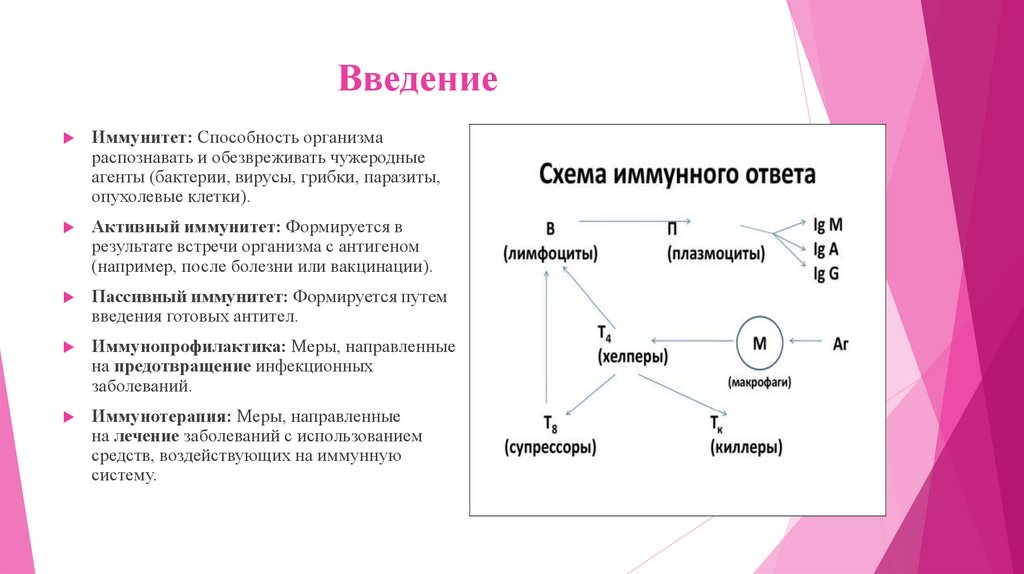 Введение

Иммунитет: Способность организма распознавать и обезвреживать чужеродные агенты (бактерии, вирусы, грибки, паразиты, опухолевые клетки).

Активный иммунитет: Формируется в результате встречи организма с антигеном (например, после болезни или вакцинации).

Пассивный иммунитет: Формируется путем введения готовых антител.

Иммунопрофилактика: Меры, направленные на предотвращение инфекционных заболеваний.

Иммунотерапия: Меры, направленные на лечение заболеваний с использованием средств, воздействующих на иммунную систему.

Схема иммунного ответа

В (лимфоциты)

П (плазмоциты)

Ig M
Ig A
Ig G

$T_4$ (хелперы)

М

(макрофаги)

Аг

$T_8$ (супрессоры)

$T_к$ (киллеры)